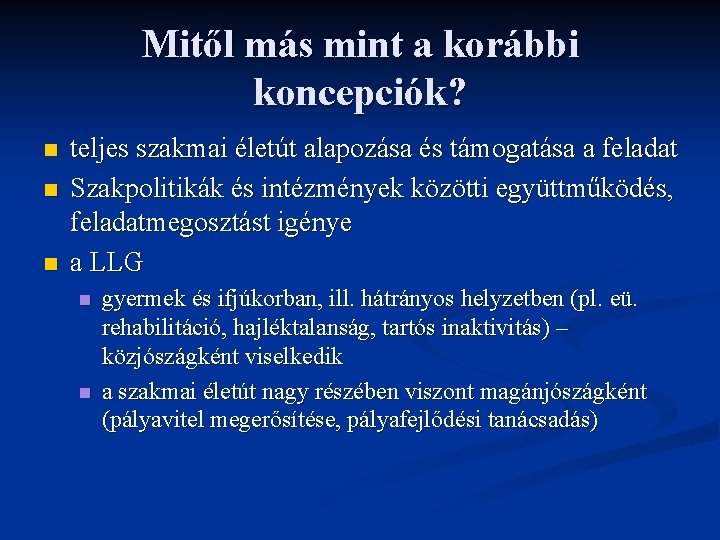 Mitől más mint a korábbi koncepciók?

teljes szakmai életút alapozása és támogatása a feladat

Szakpolitikák és intézmények közötti együttműködés, feladatmegosztást igénye

a LLG

gyermek és ifjúkorban, ill. hátrányos helyzetben (pl. eü. rehabilitáció, hajléktalanság, tartós inaktivitás) – közjószágként viselkedik

a szakmai életút nagy részében viszont magánjószágként (pályavitel megerősítése, pályafejlődési tanácsadás)